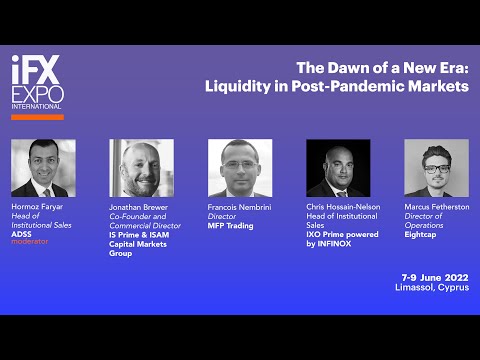 iFX EXPO INTERNATIONAL

The Dawn of a New Era: Liquidity in Post-Pandemic Markets

Hormoz Faryar
Head of Institutional Sales
ADSS
moderator

Jonathan Brewer
Co-Founder and Commercial Director
IS Prime & ISAM Capital Markets Group

Francois Nembrini
Director
MFP Trading

Chris Hossain-Nelson
Head of Institutional Sales
IXO Prime powered by INFINOX

Marcus Fetherston
Director of Operations
Eightcap

7-9 June 2022
Limassol, Cyprus